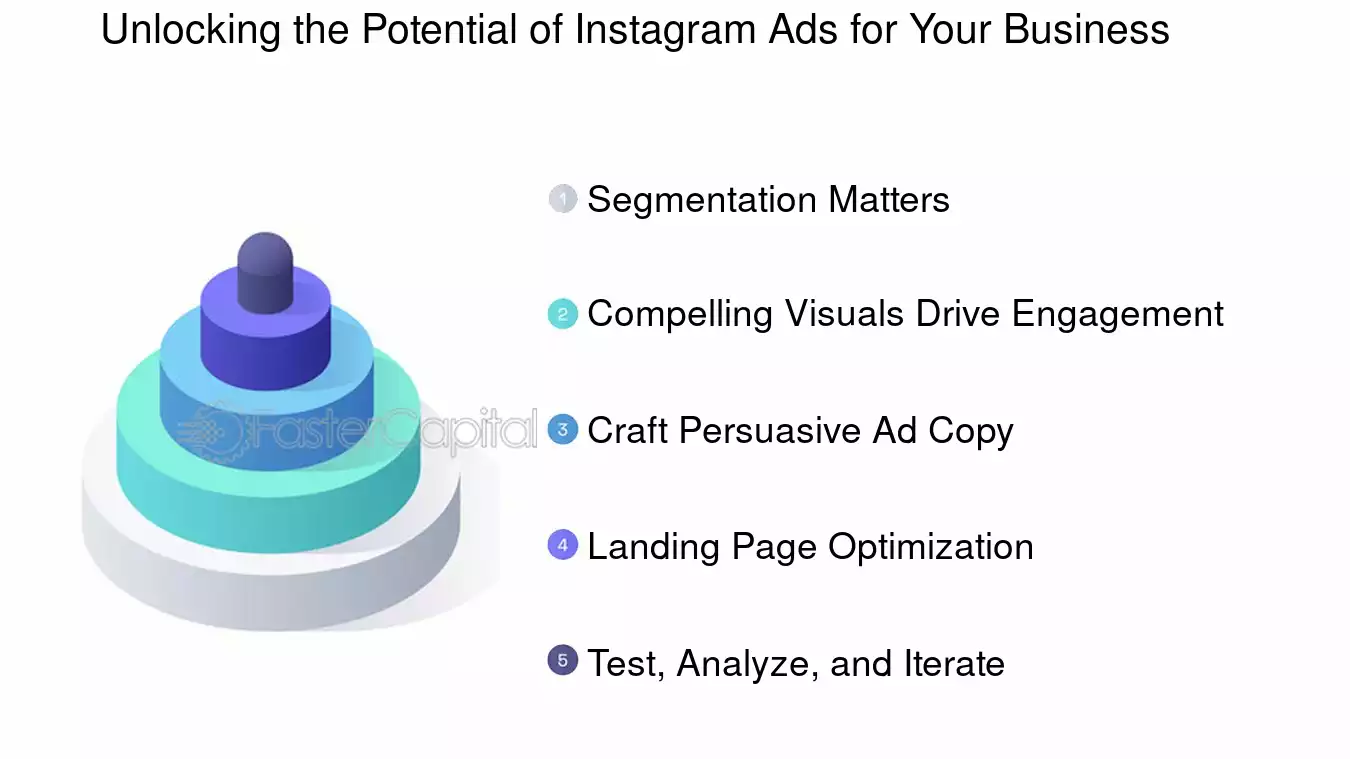 Unlocking the Potential of Instagram Ads for Your Business

FasterCapital

1 Segmentation Matters

2 Compelling Visuals Drive Engagement

3 Craft Persuasive Ad Copy

4 Landing Page Optimization

5 Test, Analyze, and Iterate